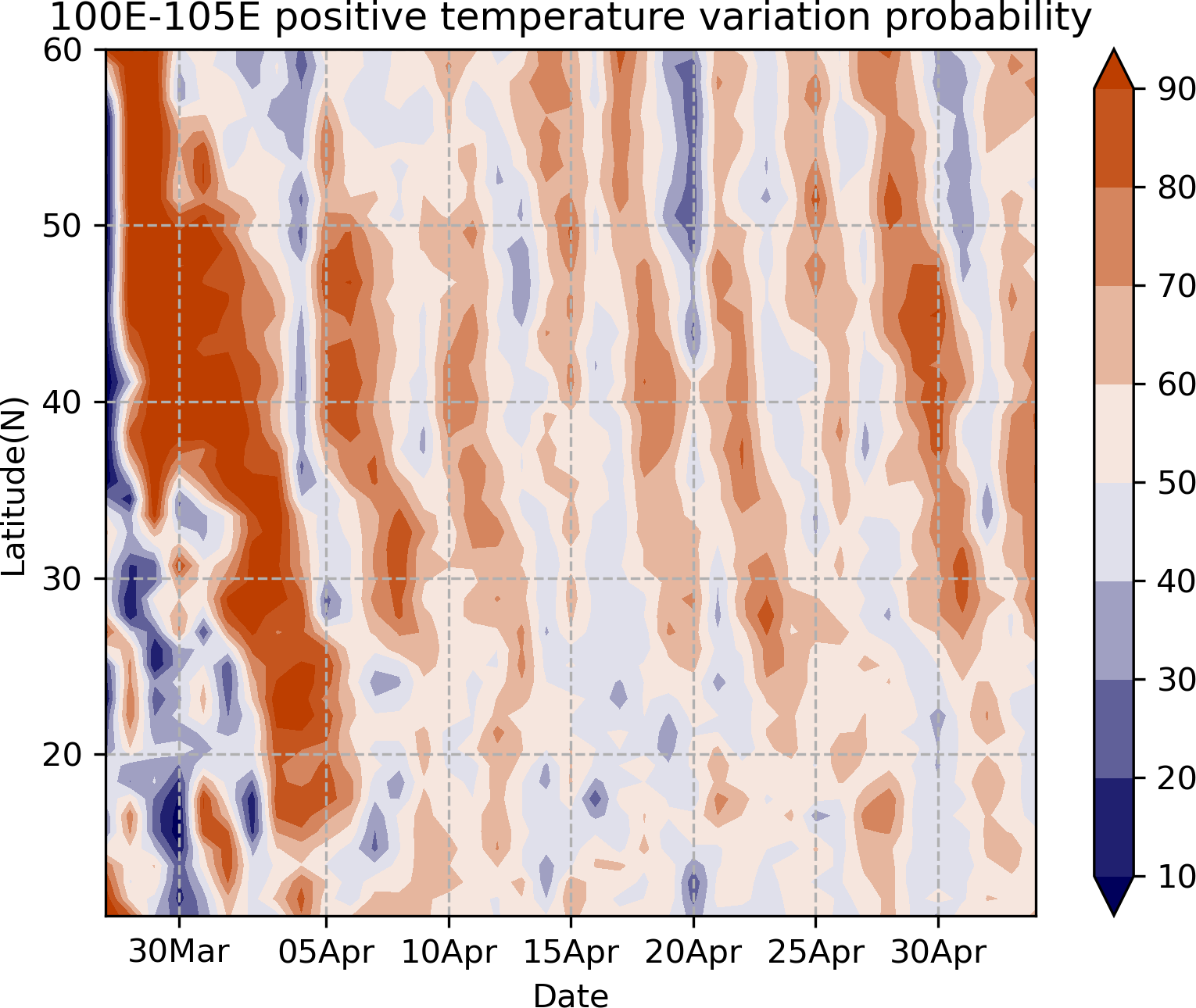 100E-105E positive temperature variation probability

60
50
40
30
20

Latitude(N)

30Mar
05Apr
10Apr
15Apr
20Apr
25Apr
30Apr

Date

90
80
70
60
50
40
30
20
10